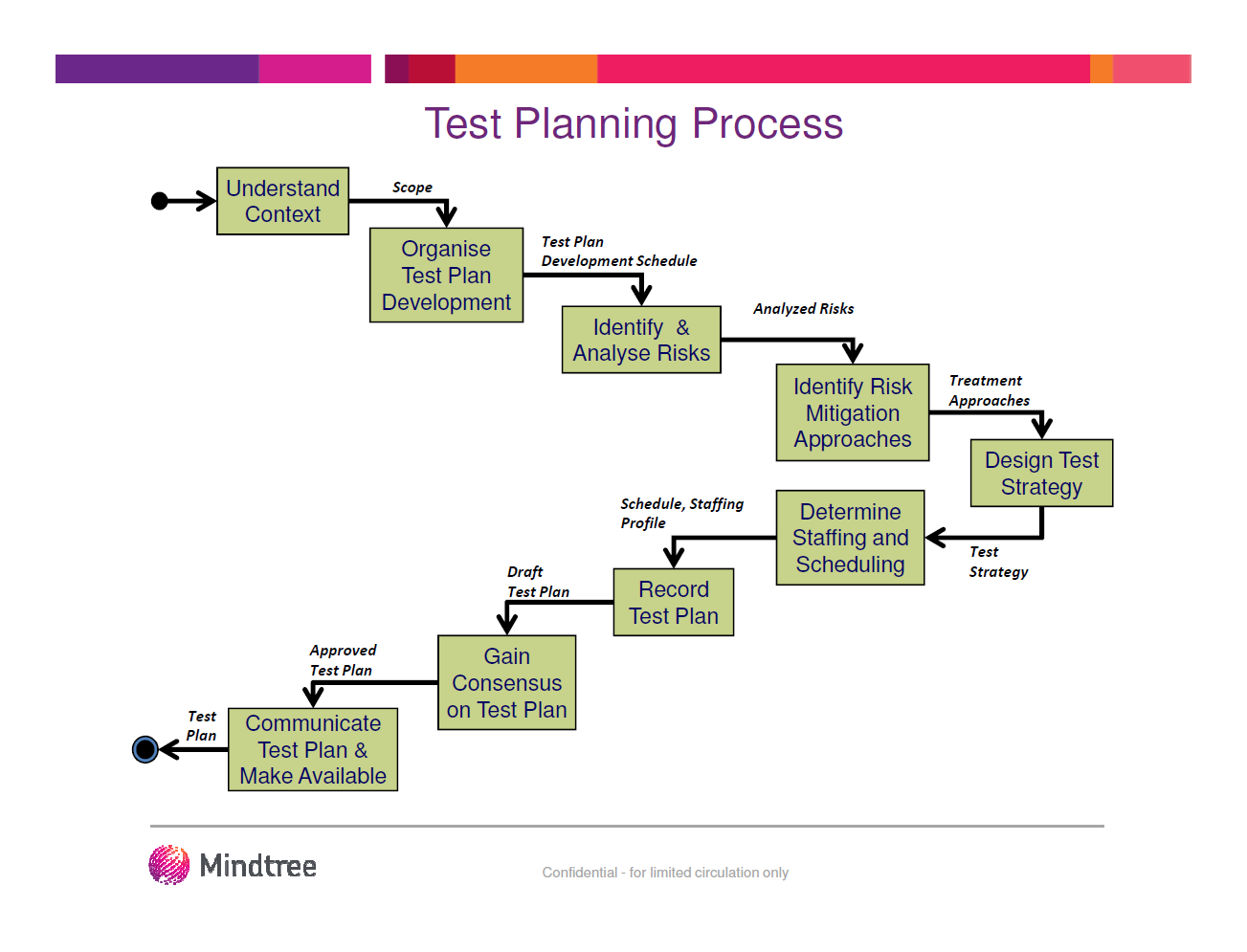 Test Planning Process

Understand Context

Scope

Organise Test Plan Development

Test Plan Development Schedule

Identify & Analyse Risks

Analyzed Risks

Identify Risk Mitigation Approaches

Treatment Approaches

Design Test Strategy

Test Strategy

Determine Staffing and Scheduling

Schedule, Staffing Profile

Record Test Plan

Draft Test Plan

Gain Consensus on Test Plan

Approved Test Plan

Communicate Test Plan & Make Available

Test Plan

Mindtree

Confidential - for limited circulation only